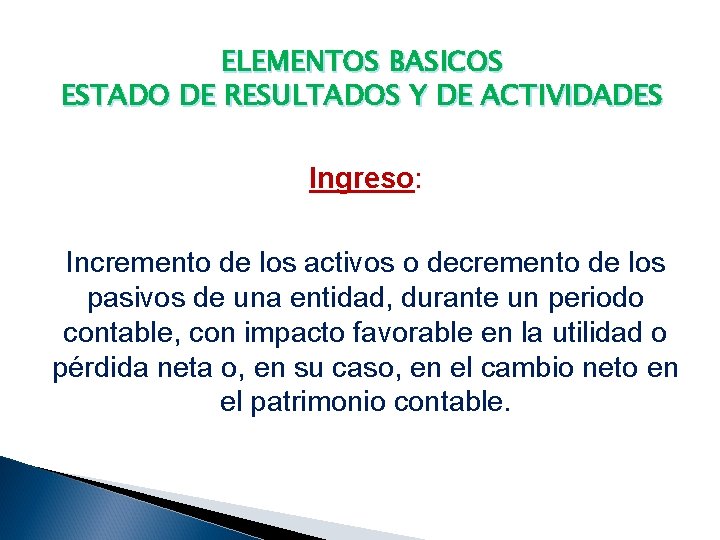 ELEMENTOS BASICOS
ESTADO DE RESULTADOS Y DE ACTIVIDADES

Ingreso:

Incremento de los activos o decremento de los pasivos de una entidad, durante un periodo contable, con impacto favorable en la utilidad o pérdida neta o, en su caso, en el cambio neto en el patrimonio contable.